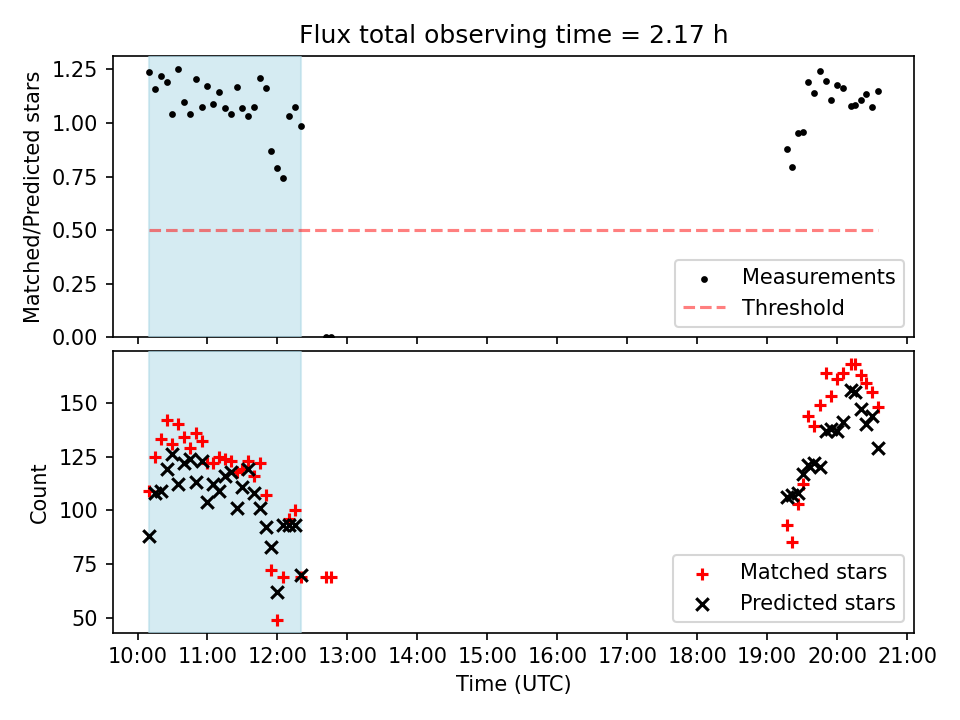 Flux total observing time = 2.17 h

Matched/Predicted stars

1.25
1.00
0.75
0.50
0.25
0.00

Measurements
Threshold

Count

150
125
100
75
50

Matched stars
Predicted stars

10:00 11:00 12:00 13:00 14:00 15:00 16:00 17:00 18:00 19:00 20:00 21:00

Time (UTC)